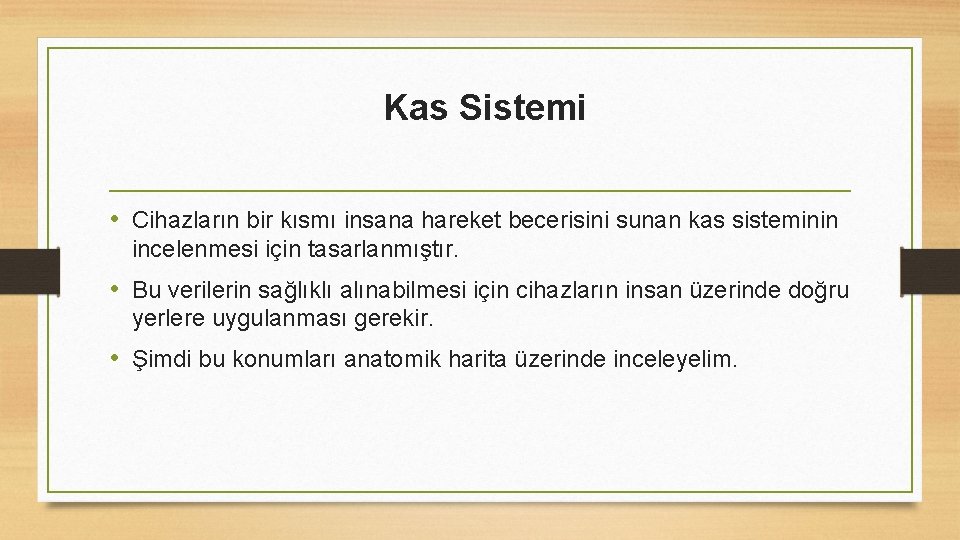 Kas Sistemi

• Cihazların bir kısmı insana hareket becerisini sunan kas sisteminin incelenmesi için tasarlanmıştır.

• Bu verilerin sağlıklı alınabilmesi için cihazların insan üzerinde doğru yerlere uygulanması gerekir.

• Şimdi bu konumları anatomik harita üzerinde inceleyelim.